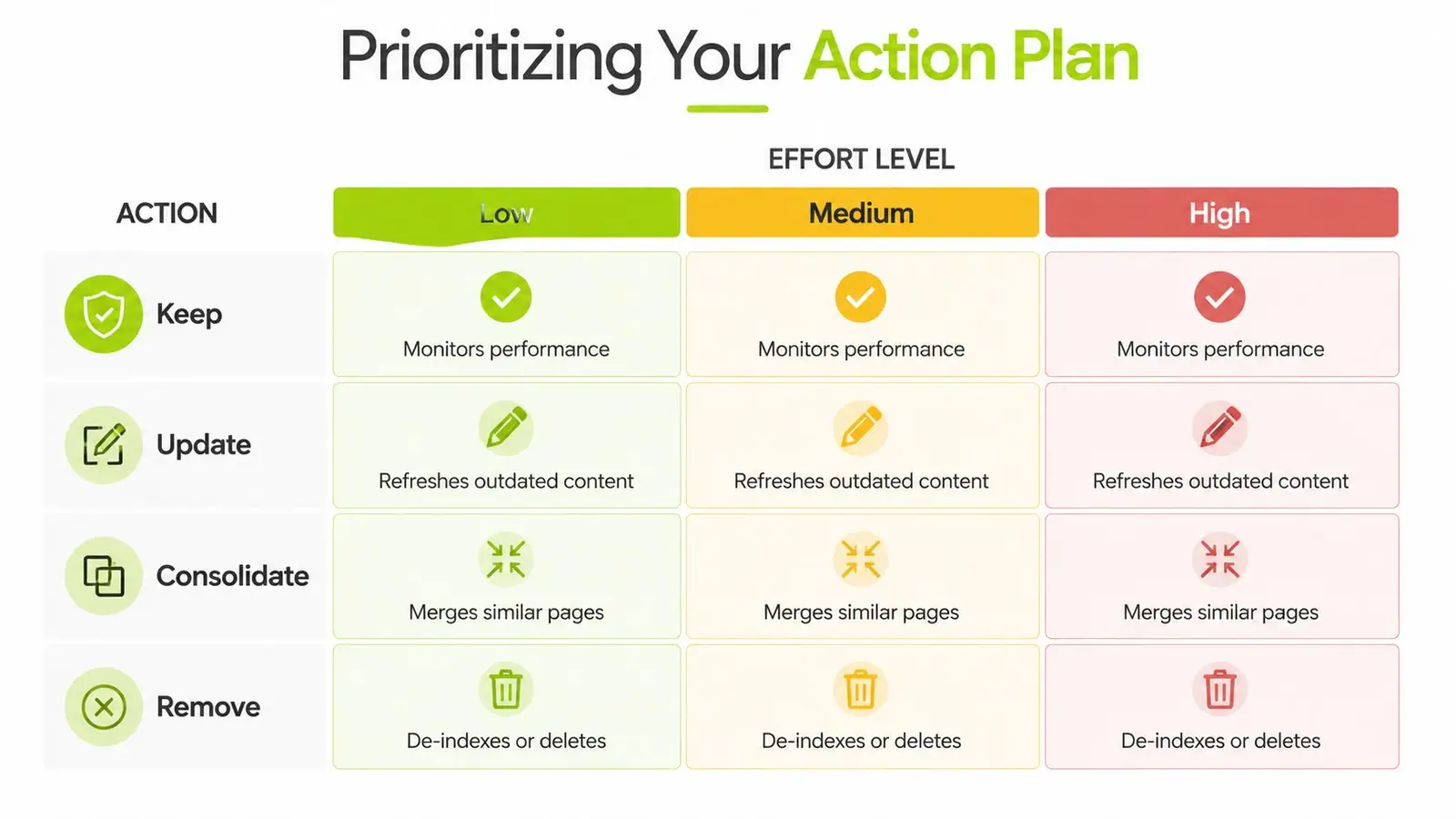 Prioritizing Your Action Plan

EFFORT LEVEL

| ACTION | Low | Medium | High |
|---|---|---|---|
| Keep | Monitors performance | Monitors performance | Monitors performance |
| Update | Refreshes outdated content | Refreshes outdated content | Refreshes outdated content |
| Consolidate | Merges similar pages | Merges similar pages | Merges similar pages |
| Remove | De-indexes or deletes | De-indexes or deletes | De-indexes or deletes |